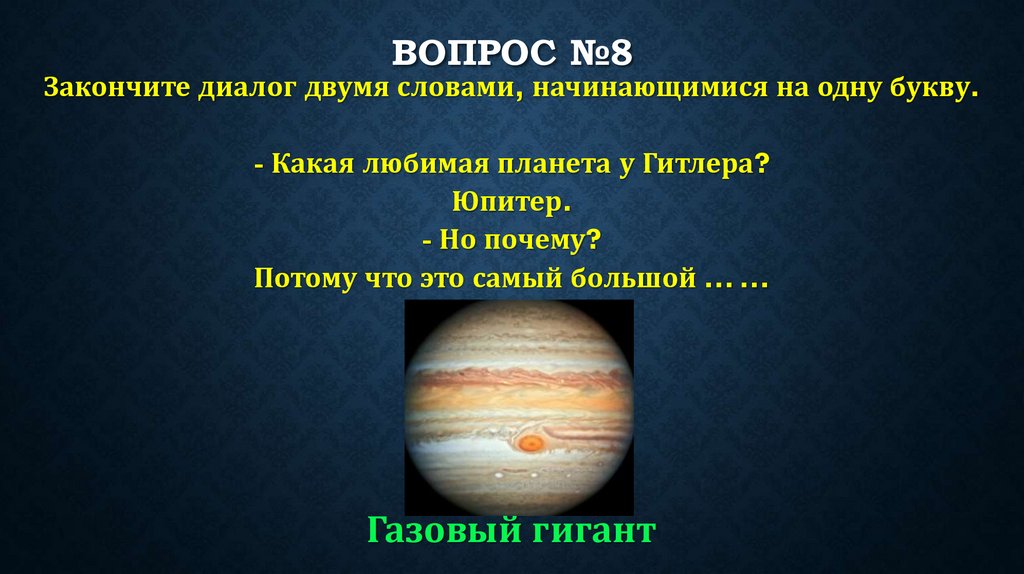 ВОПРОС №8
Закончите диалог двумя словами, начинающимися на одну букву.

- Какая любимая планета у Гитлера?
Юпитер.
- Но почему?
Потому что это самый большой … …

Газовый гигант